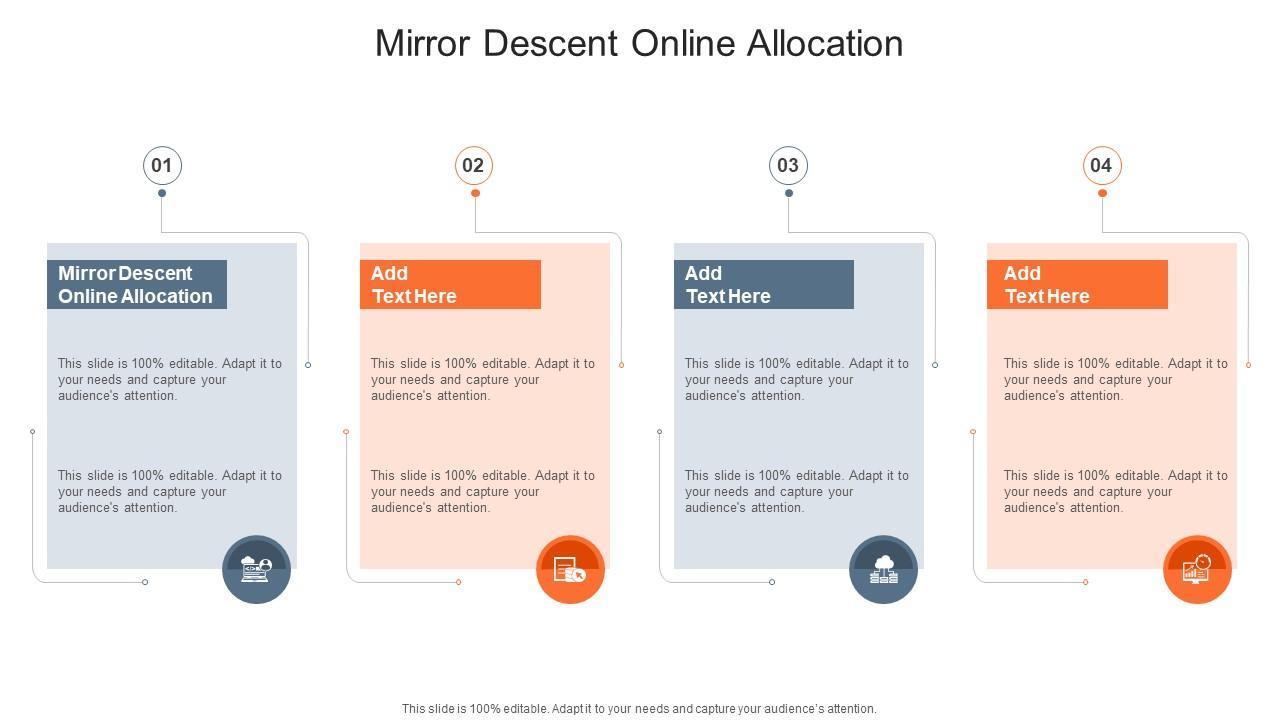 Mirror Descent Online Allocation

01

Mirror Descent Online Allocation

This slide is 100% editable. Adapt it to your needs and capture your audience's attention.

This slide is 100% editable. Adapt it to your needs and capture your audience's attention.

02

Add Text Here

This slide is 100% editable. Adapt it to your needs and capture your audience's attention.

This slide is 100% editable. Adapt it to your needs and capture your audience's attention.

03

Add Text Here

This slide is 100% editable. Adapt it to your needs and capture your audience's attention.

This slide is 100% editable. Adapt it to your needs and capture your audience's attention.

04

Add Text Here

This slide is 100% editable. Adapt it to your needs and capture your audience's attention.

This slide is 100% editable. Adapt it to your needs and capture your audience's attention.

This slide is 100% editable. Adapt it to your needs and capture your audience's attention.